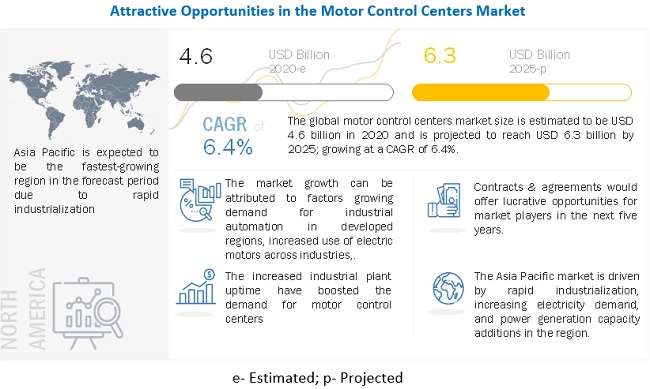 Attractive Opportunities in the Motor Control Centers Market

4.6 USD Billion 2020-e

6.3 USD Billion 2025-p

CAGR of 6.4%

The global motor control centers market size is estimated to be USD 4.6 billion in 2020 and is projected to reach USD 6.3 billion by 2025; growing at a CAGR of 6.4%.

Asia Pacific is expected to be the fastest-growing region in the forecast period due to rapid industrialization

The market growth can be attributed to factors growing demand for industrial automation in developed regions, increased use of electric motors across industries,.

Contracts & agreements would offer lucrative opportunities for market players in the next five years.

The increased industrial plant uptime have boosted the demand for motor control centers

The Asia Pacific market is driven by rapid industrialization, increasing electricity demand, and power generation capacity additions in the region.

NORTH AMERICA

e- Estimated; p- Projected